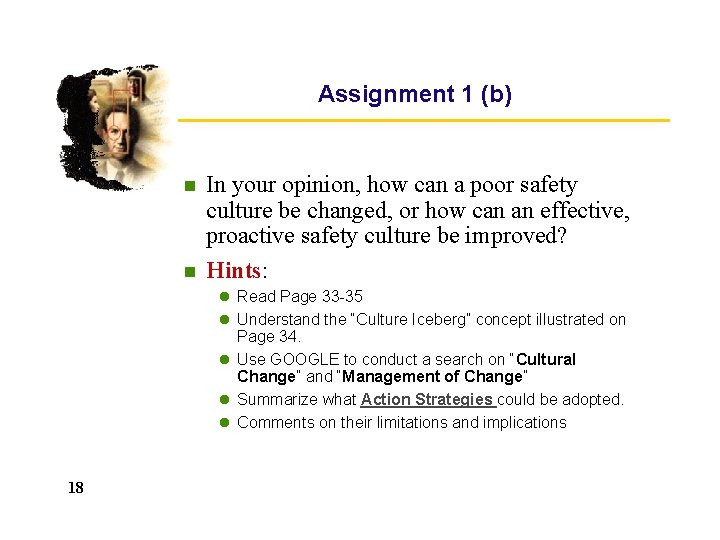 Assignment 1 (b)

In your opinion, how can a poor safety culture be changed, or how can an effective, proactive safety culture be improved?

Hints:

Read Page 33-35

Understand the "Culture Iceberg" concept illustrated on Page 34.

Use GOOGLE to conduct a search on "Cultural Change" and "Management of Change"

Summarize what Action Strategies could be adopted.

Comments on their limitations and implications

18